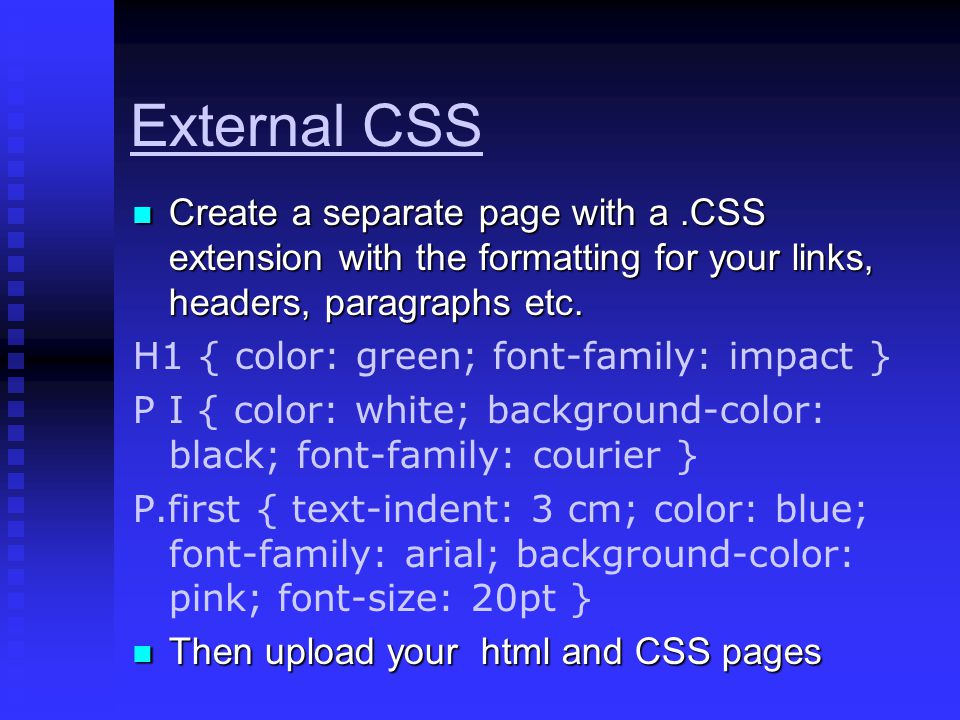 External CSS

Create a separate page with a .CSS extension with the formatting for your links, headers, paragraphs etc.

H1 { color: green; font-family: impact }

P I { color: white; background-color: black; font-family: courier }

P.first { text-indent: 3 cm; color: blue; font-family: arial; background-color: pink; font-size: 20pt }

Then upload your html and CSS pages